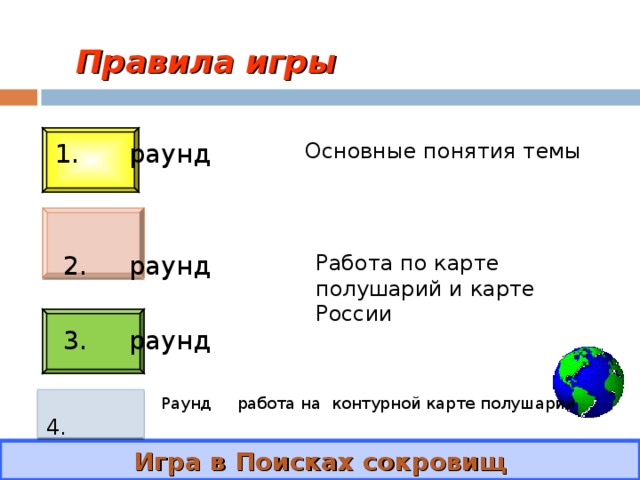 Правила игры

1. раунд

Основные понятия темы

2. раунд

Работа по карте полушарий и карте России

3. раунд

Раунд работа на контурной карте полушарий

4.

Игра в Поисках сокровищ